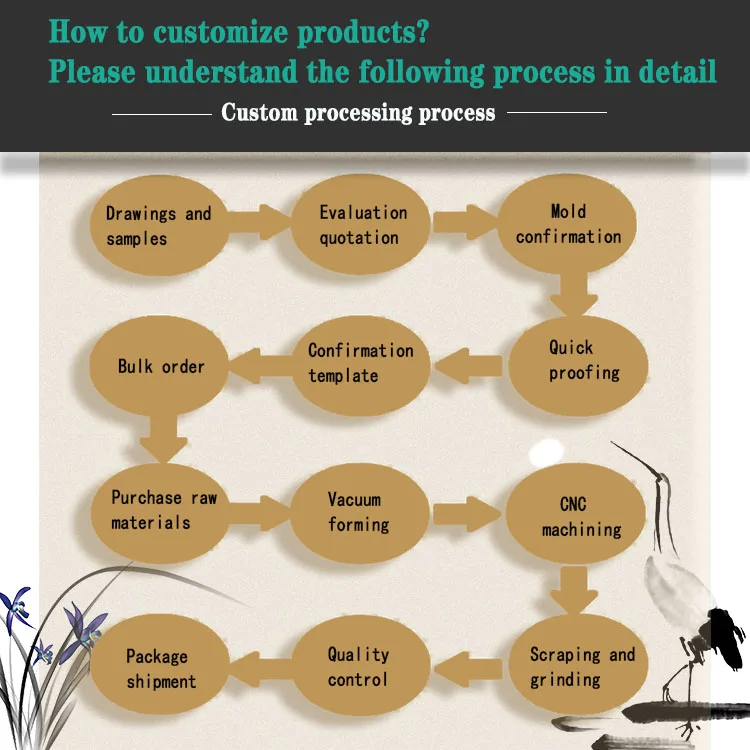 How to customize products?
Please understand the following process in detail

Custom processing process

Drawings and samples

Evaluation quotation

Mold confirmation

Quick proofing

Confirmation template

Bulk order

Purchase raw materials

Vacuum forming

CNC machining

Scraping and grinding

Quality control

Package shipment